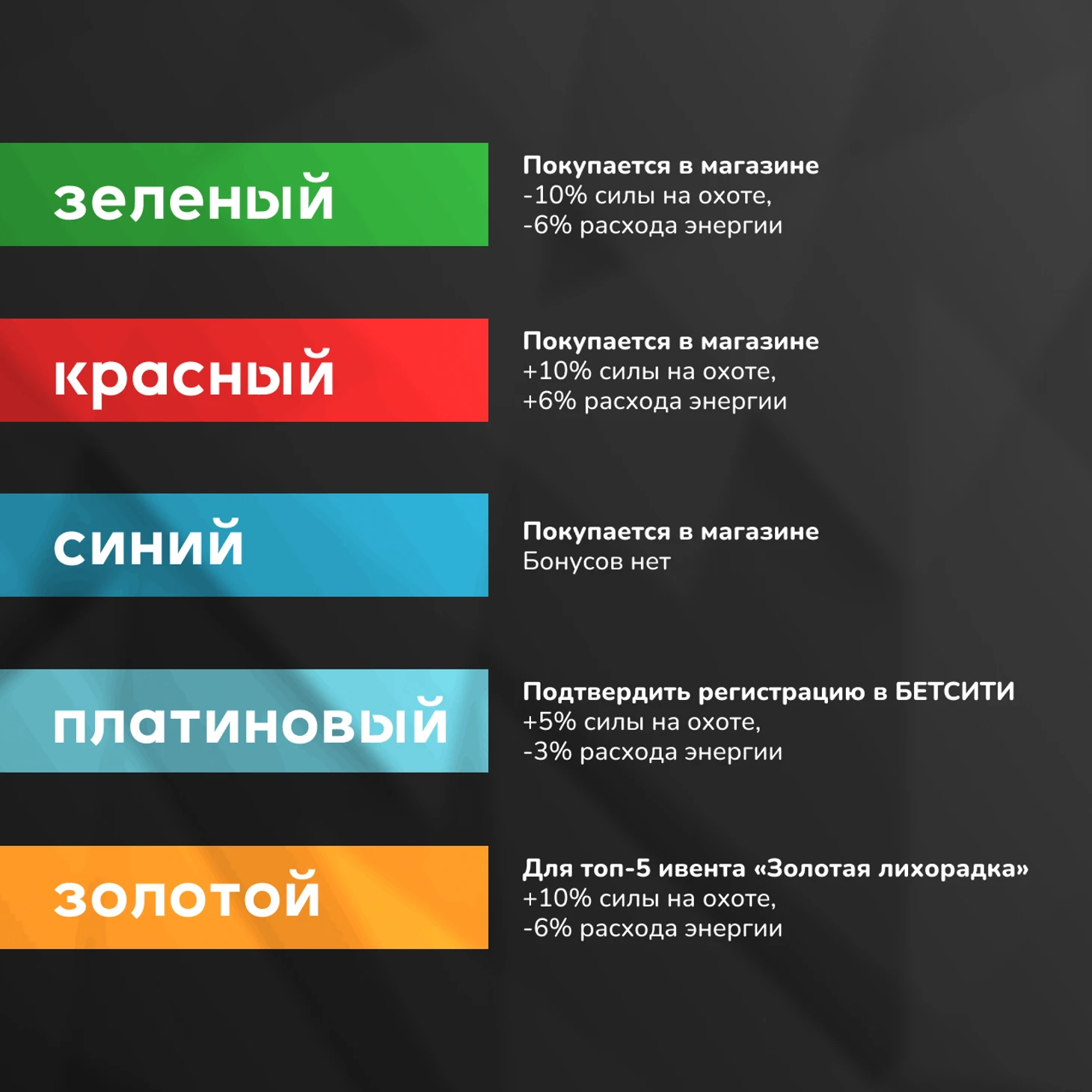 зеленый

Покупается в магазине
-10% силы на охоте,
-6% расхода энергии

красный

Покупается в магазине
+10% силы на охоте,
+6% расхода энергии

синий

Покупается в магазине
Бонусов нет

платиновый

Подтвердить регистрацию в БЕТСИТИ
+5% силы на охоте,
-3% расхода энергии

золотой

Для топ-5 ивента «Золотая лихорадка»
+10% силы на охоте,
-6% расхода энергии